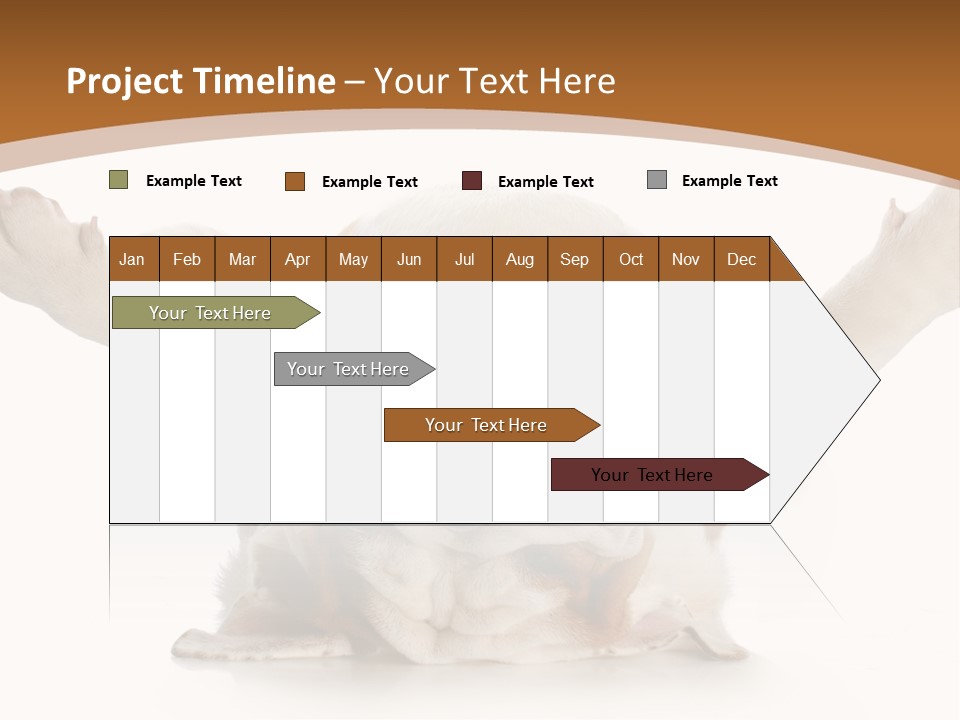 Project Timeline – Your Text Here

Example Text
Example Text
Example Text
Example Text

| Jan | Feb | Mar | Apr | May | Jun | Jul | Aug | Sep | Oct | Nov | Dec |
|---|---|---|---|---|---|---|---|---|---|---|---|

Your Text Here
Your Text Here
Your Text Here
Your Text Here